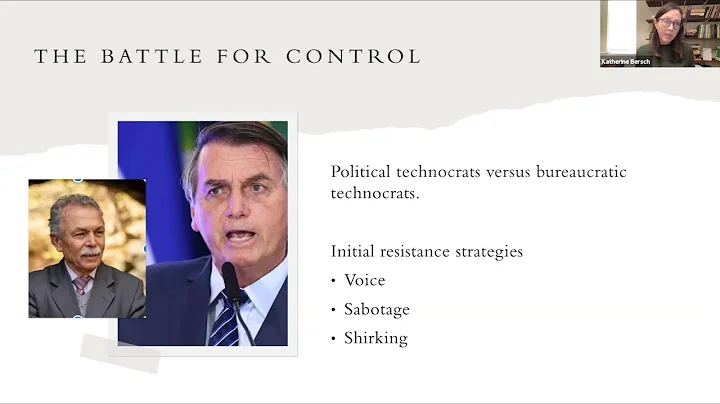 THE BATTLE FOR CONTROL

Katherine Bersch

Political technocrats versus bureaucratic technocrats.

Initial resistance strategies

• Voice
• Sabotage
• Shirking